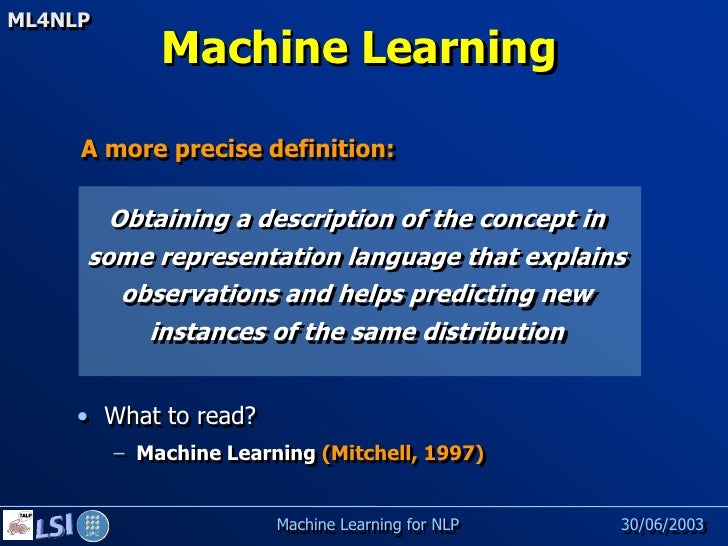 ML4NLP

Machine Learning

A more precise definition:

Obtaining a description of the concept in some representation language that explains observations and helps predicting new instances of the same distribution

• What to read?
– Machine Learning (Mitchell, 1997)

TALP LSI

Machine Learning for NLP

30/06/2003